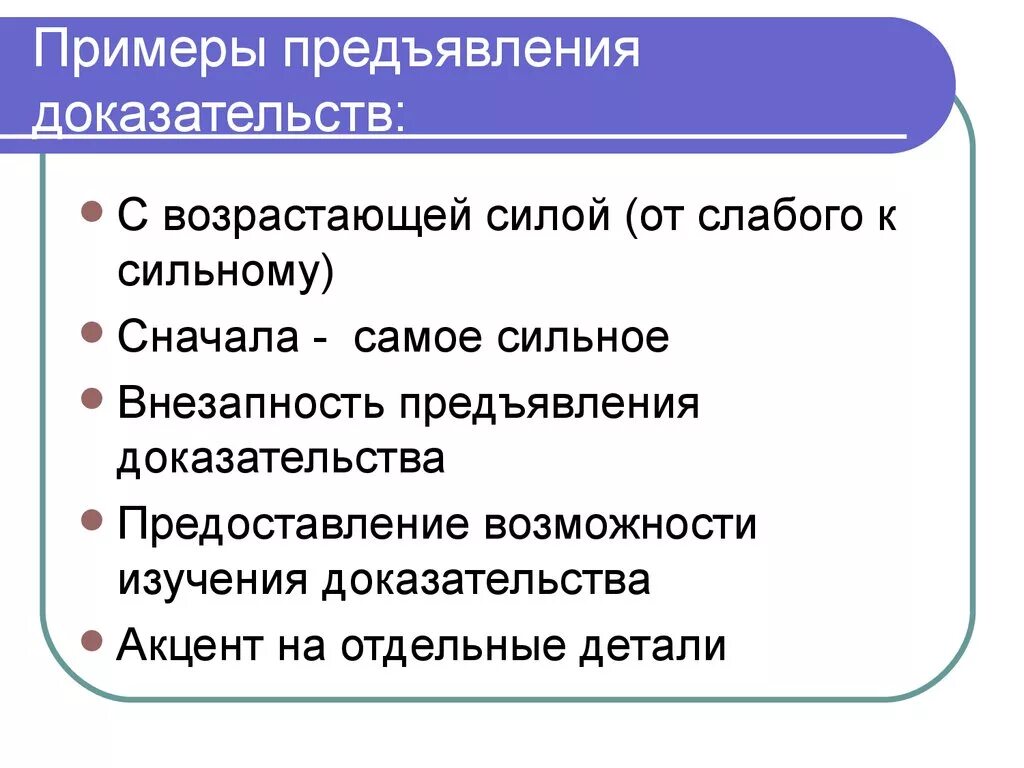 Примеры предъявления доказательств:

- С возрастающей силой (от слабого к сильному)
- Сначала - самое сильное
- Внезапность предъявления доказательства
- Предоставление возможности изучения доказательства
- Акцент на отдельные детали